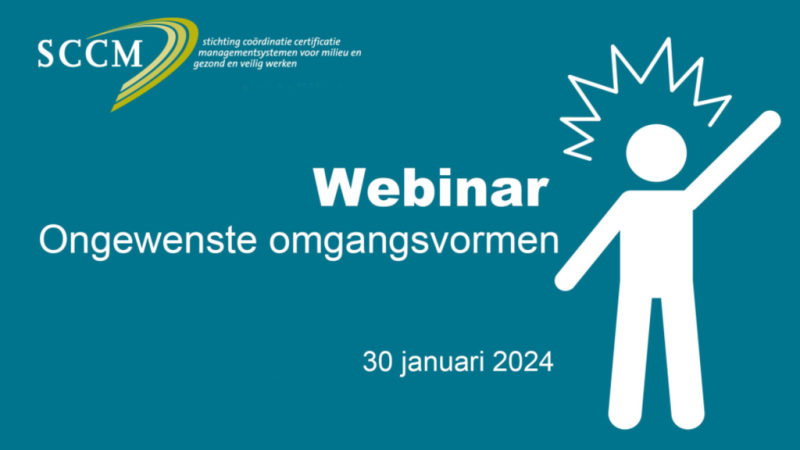 SCCM
stichting coördinatie certificatie managementsystemen voor milieu en gezond en veilig werken

Webinar
Ongewenste omgangsvormen

30 januari 2024